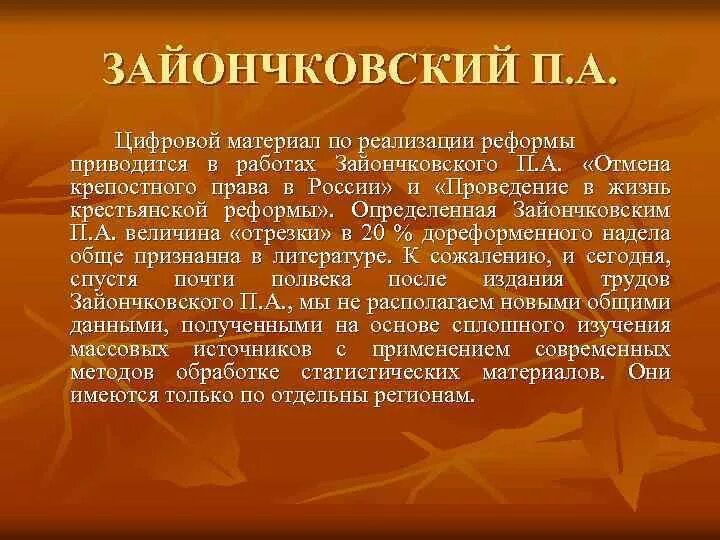 ЗАЙОНЧКОВСКИЙ П.А.

Цифровой материал по реализации реформы приводится в работах Зайончковского П.А. «Отмена крепостного права в России» и «Проведение в жизнь крестьянской реформы». Определенная Зайончковским П.А. величина «отрезки» в 20 % дореформенного надела обще признанна в литературе. К сожалению, и сегодня, спустя почти полвека после издания трудов Зайончковского П.А., мы не располагаем новыми общими данными, полученными на основе сплошного изучения массовых источников с применением современных методов обработке статистических материалов. Они имеются только по отдельны регионам.